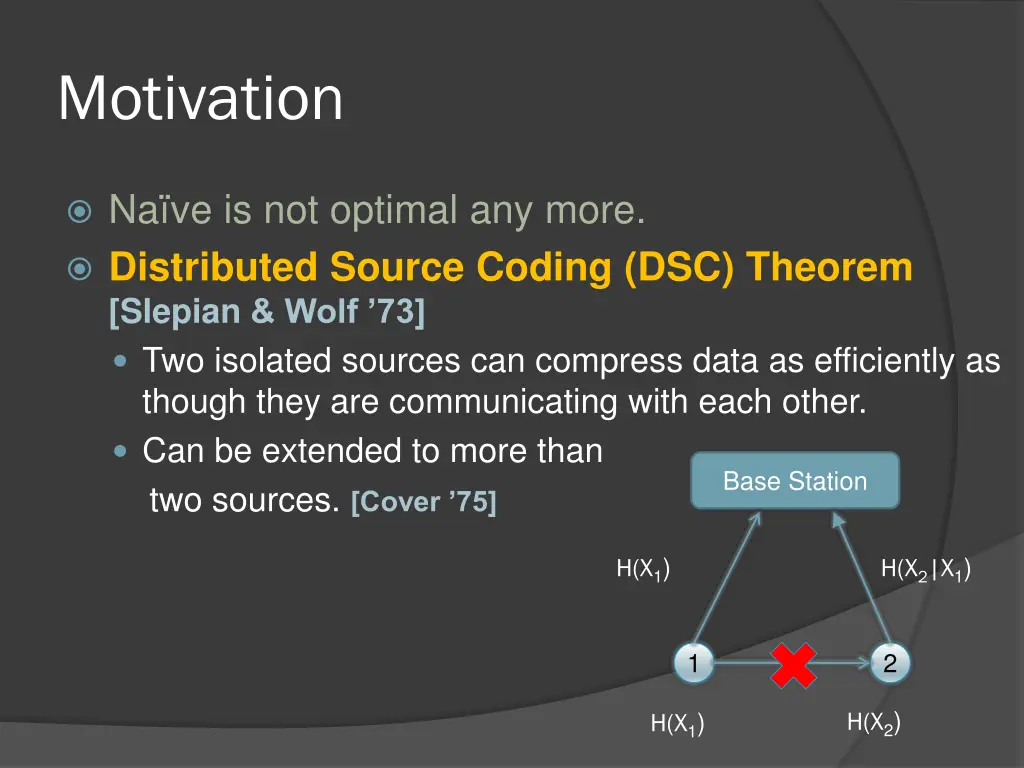 Motivation

Naïve is not optimal any more.

Distributed Source Coding (DSC) Theorem [Slepian & Wolf ’73]

Two isolated sources can compress data as efficiently as though they are communicating with each other.

Can be extended to more than two sources. [Cover ’75]

Base Station

$H(X_1)$

$H(X_2|X_1)$

1

2

$H(X_1)$

$H(X_2)$